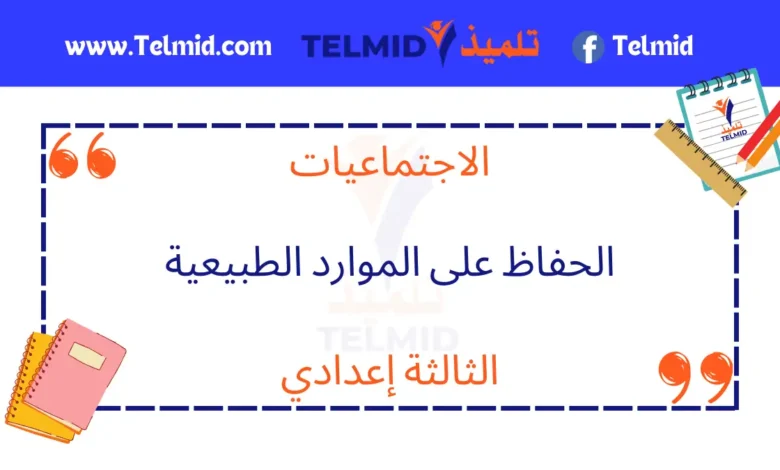 www.Telmid.com TELMID تلميذ Telmid

تلميذ TELMID

الاجتماعيات

الحفاظ على الموارد الطبيعية

تلميذ TELMID

الثالثة إعدادي